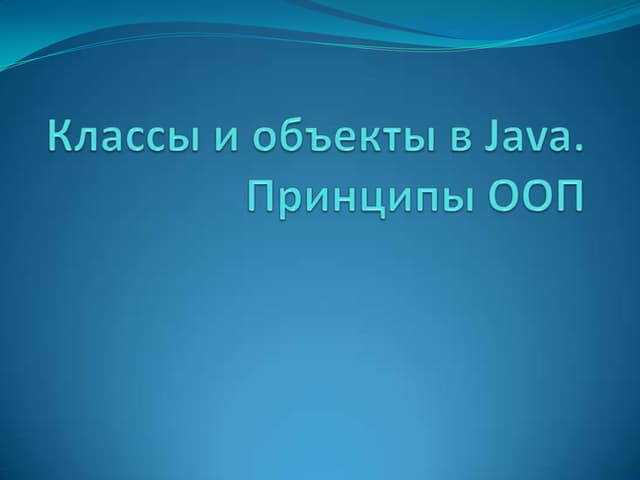 Классы и объекты в Java. Принципы ООП